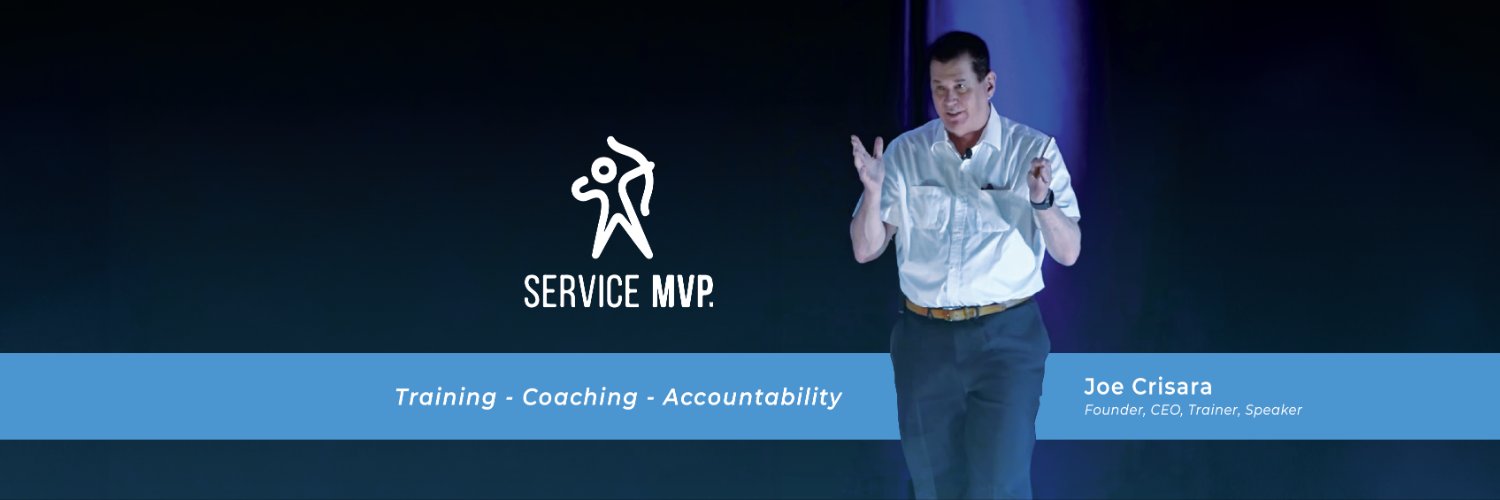 SERVICE MVP.

Training - Coaching - Accountability

Joe Crisara
Founder, CEO, Trainer, Speaker